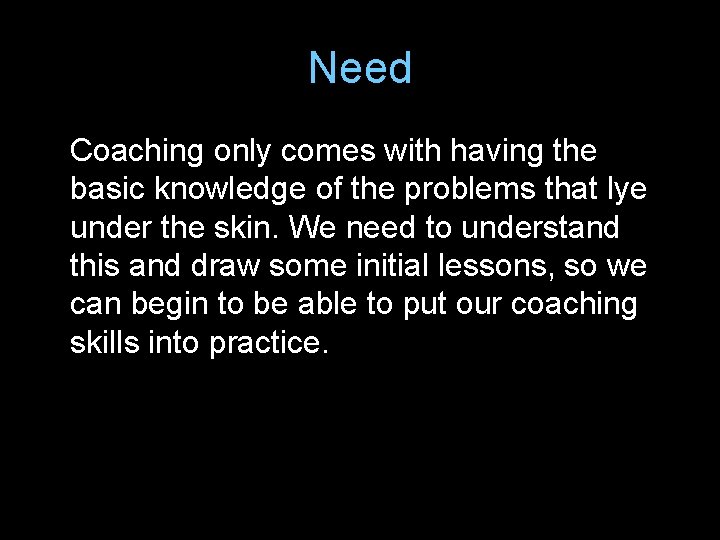 Need

Coaching only comes with having the basic knowledge of the problems that lye under the skin. We need to understand this and draw some initial lessons, so we can begin to be able to put our coaching skills into practice.